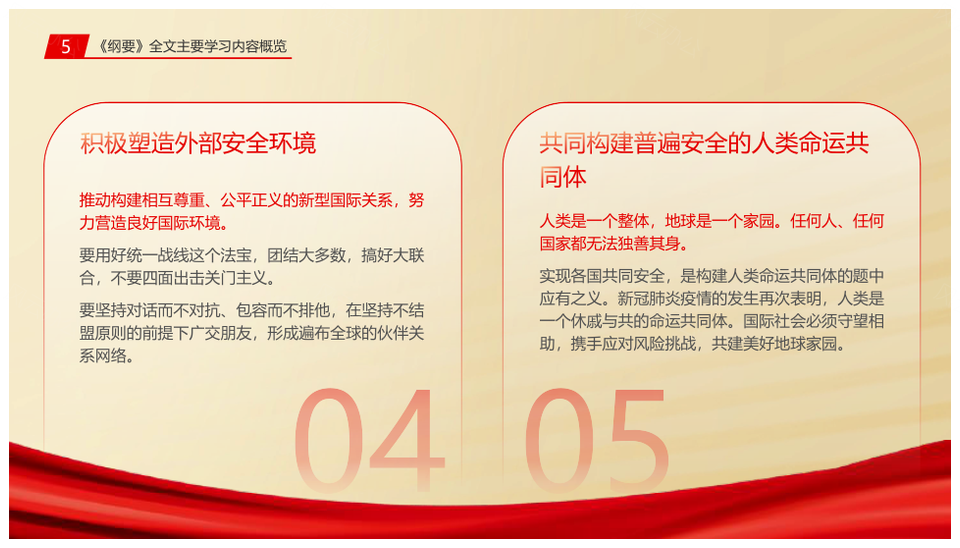 5 《纲要》全文主要学习内容概览

积极塑造外部安全环境

推动构建相互尊重、公平正义的新型国际关系，努力营造良好国际环境。

要用好统一战线这个法宝，团结大多数，搞好大联合，不要四面出击关门主义。

要坚持对话而不对抗、包容而不排他，在坚持不结盟原则的前提下广交朋友，形成遍布全球的伙伴关系网络。

04

共同构建普遍安全的人类命运共同体

人类是一个整体，地球是一个家园。任何人、任何国家都无法独善其身。

实现各国共同安全，是构建人类命运共同体的题中应有之义。新冠肺炎疫情的发生再次表明，人类是一个休戚与共的命运共同体。国际社会必须守望相助，携手应对风险挑战，共建美好地球家园。

05